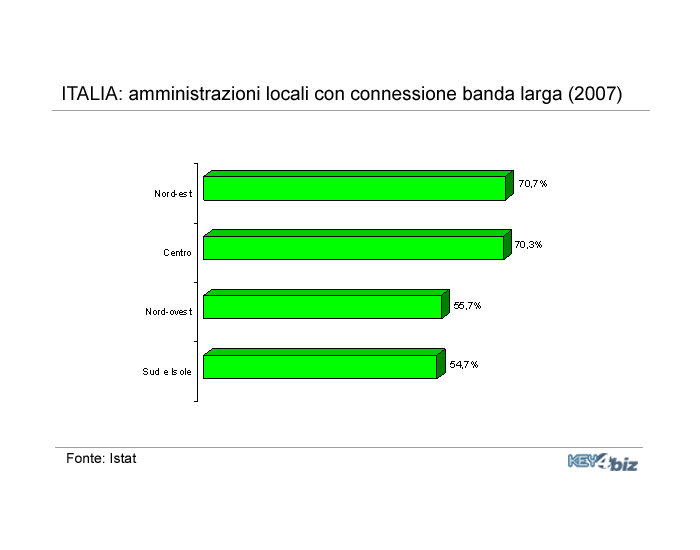 ITALIA: amministrazioni locali con connessione banda larga (2007)

Nord-est
70,7%

Centro
70,3%

Nord-ovest
55,7%

Sud e Isole
54,7%

Fonte: Istat

KEY4biz